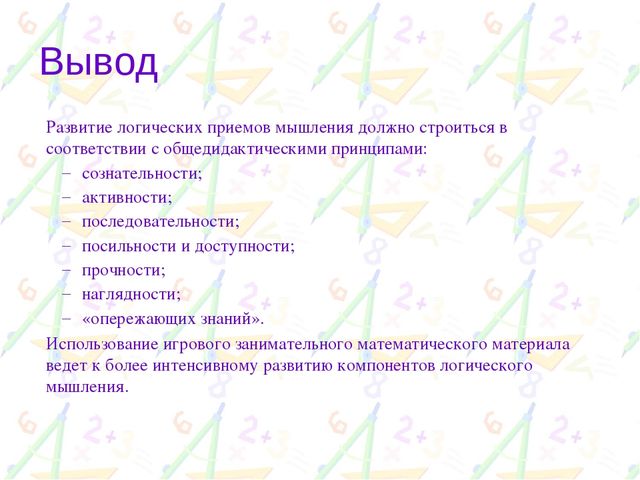 Вывод

Развитие логических приемов мышления должно строиться в соответствии с общедидактическими принципами:
– сознательности;
– активности;
– последовательности;
– посильности и доступности;
– прочности;
– наглядности;
– «опережающих знаний».

Использование игрового занимательного математического материала ведет к более интенсивному развитию компонентов логического мышления.